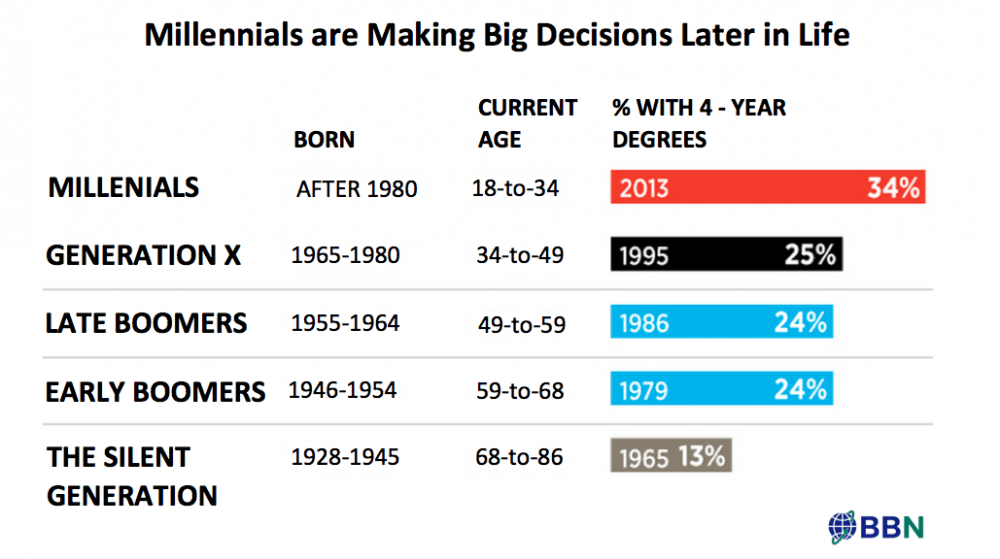 Millennials are Making Big Decisions Later in Life

| | BORN | CURRENT AGE | % WITH 4 - YEAR DEGREES |
|---|---|---|---|
| MILLENIALS | AFTER 1980 | 18-to-34 | 2013 34% |
| GENERATION X | 1965-1980 | 34-to-49 | 1995 25% |
| LATE BOOMERS | 1955-1964 | 49-to-59 | 1986 24% |
| EARLY BOOMERS | 1946-1954 | 59-to-68 | 1979 24% |
| THE SILENT GENERATION | 1928-1945 | 68-to-86 | 1965 13% |

BBN